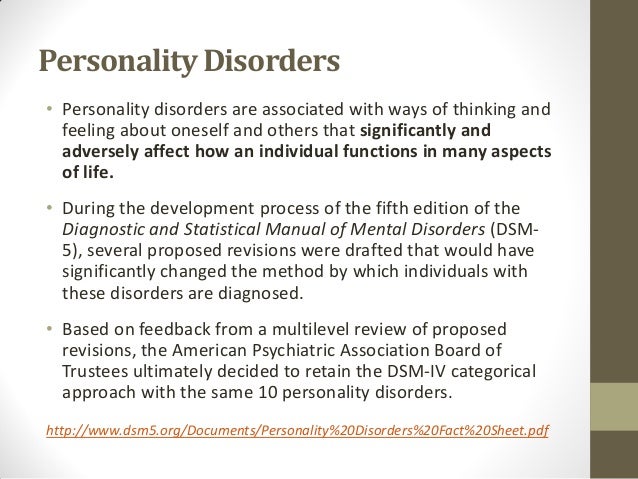 Personality Disorders

• Personality disorders are associated with ways of thinking and feeling about oneself and others that significantly and adversely affect how an individual functions in many aspects of life.

• During the development process of the fifth edition of the Diagnostic and Statistical Manual of Mental Disorders (DSM-5), several proposed revisions were drafted that would have significantly changed the method by which individuals with these disorders are diagnosed.

• Based on feedback from a multilevel review of proposed revisions, the American Psychiatric Association Board of Trustees ultimately decided to retain the DSM-IV categorical approach with the same 10 personality disorders.

http://www.dsm5.org/Documents/Personality%20Disorders%20Fact%20Sheet.pdf